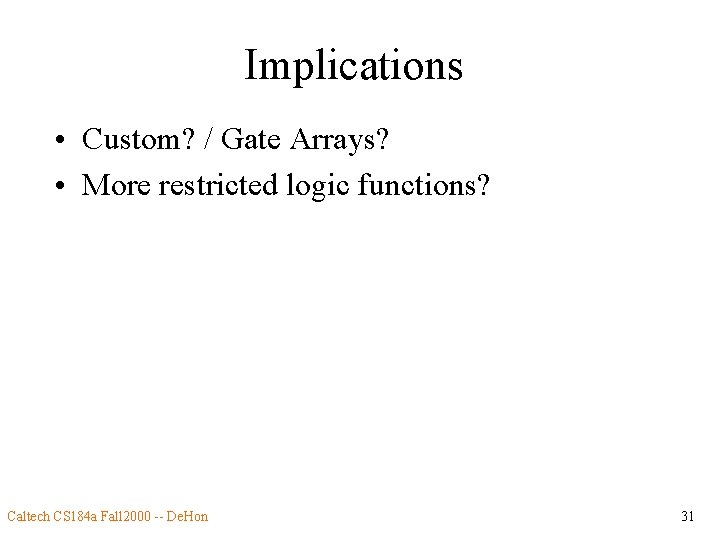 Implications

• Custom? / Gate Arrays?
• More restricted logic functions?

Caltech CS184a Fall2000 -- DeHon

31